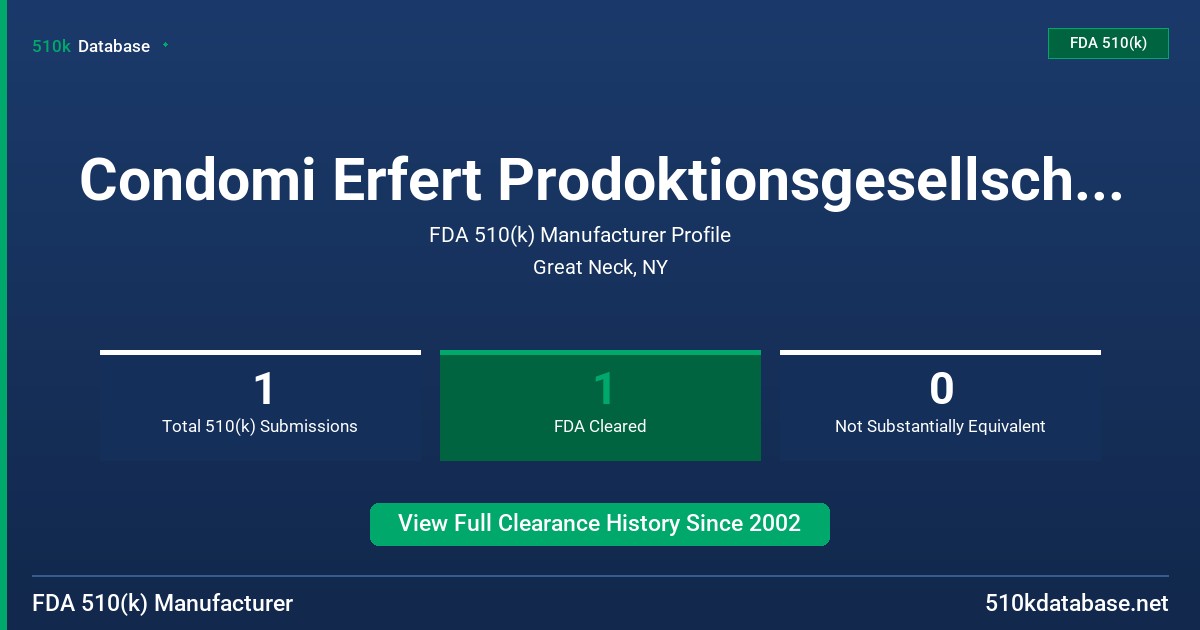 510k Database

FDA 510(k)

Condomi Erfert Prodoktionsgesellsch...

FDA 510(k) Manufacturer Profile

Great Neck, NY

1
Total 510(k) Submissions

1
FDA Cleared

0
Not Substantially Equivalent

View Full Clearance History Since 2002

FDA 510(k) Manufacturer

510kdatabase.net